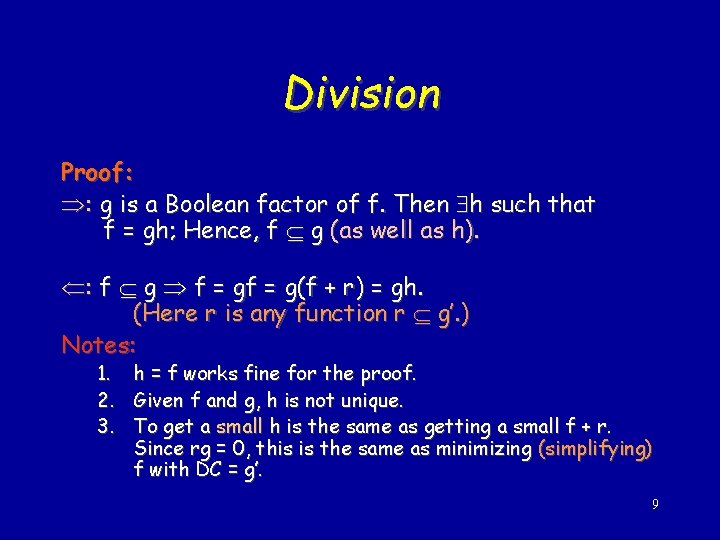 Division

Proof:

$\Rightarrow$: g is a Boolean factor of f. Then $\exists$h such that f = gh; Hence, f $\subseteq$ g (as well as h).

$\Leftarrow$: f $\subseteq$ g $\Rightarrow$ f = gf = g(f + r) = gh. (Here r is any function r $\subseteq$ g'.)

Notes:

1. h = f works fine for the proof.
2. Given f and g, h is not unique.
3. To get a small h is the same as getting a small f + r. Since rg = 0, this is the same as minimizing (simplifying) f with DC = g'.

9